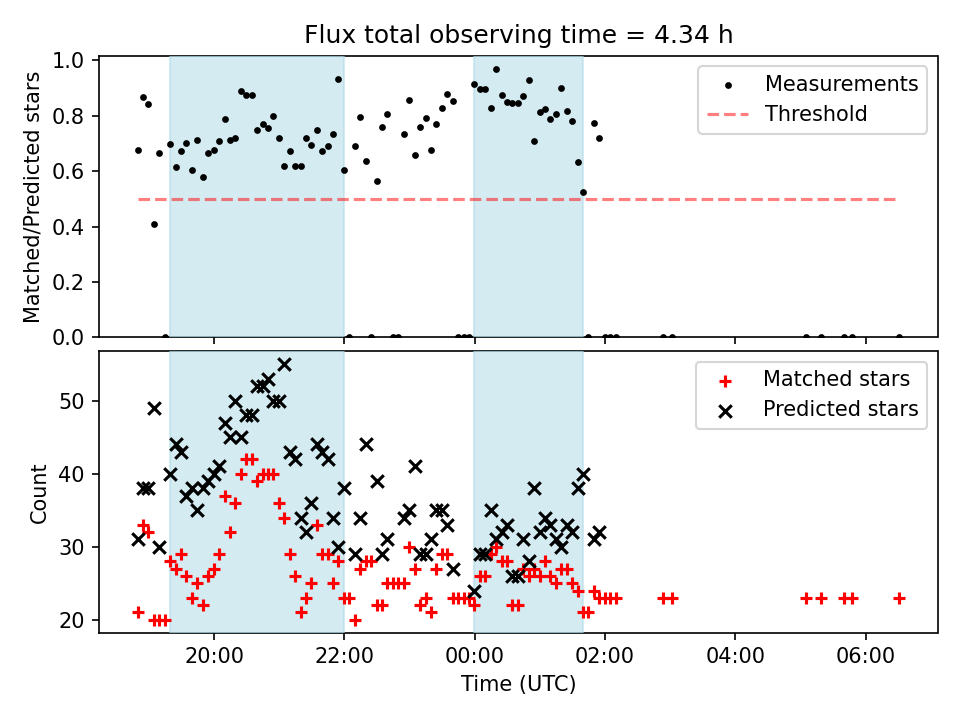 Flux total observing time = 4.34 h

Matched/Predicted stars

1.0
0.8
0.6
0.4
0.2
0.0

Measurements
Threshold

Count

50
40
30
20

Matched stars
Predicted stars

20:00
22:00
00:00
02:00
04:00
06:00

Time (UTC)